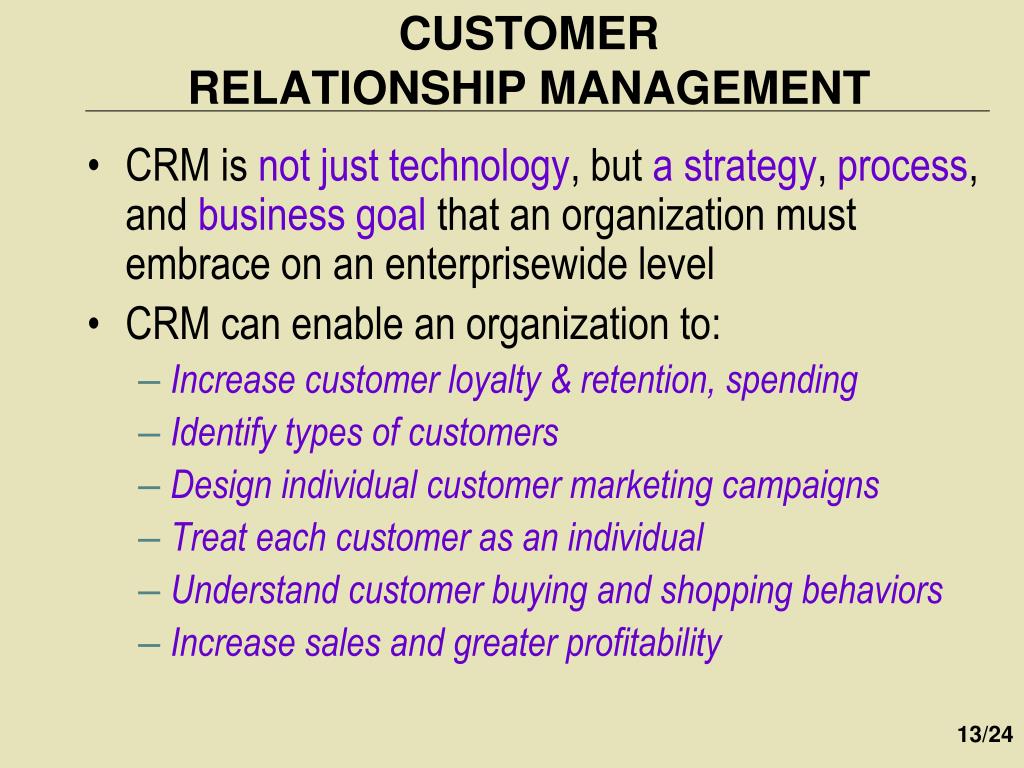 CUSTOMER
RELATIONSHIP MANAGEMENT

• CRM is not just technology, but a strategy, process, and business goal that an organization must embrace on an enterprisewide level
• CRM can enable an organization to:
– Increase customer loyalty & retention, spending
– Identify types of customers
– Design individual customer marketing campaigns
– Treat each customer as an individual
– Understand customer buying and shopping behaviors
– Increase sales and greater profitability

13/24